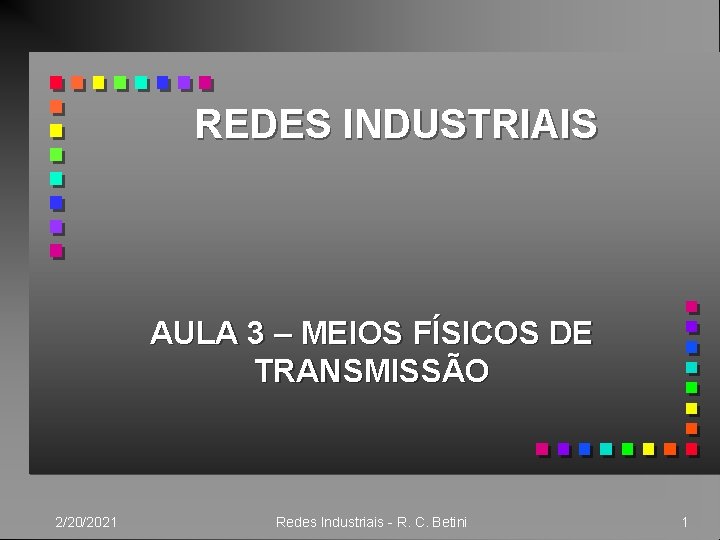 REDES INDUSTRIAIS

AULA 3 – MEIOS FÍSICOS DE TRANSMISSÃO

2/20/2021

Redes Industriais - R. C. Betini

1